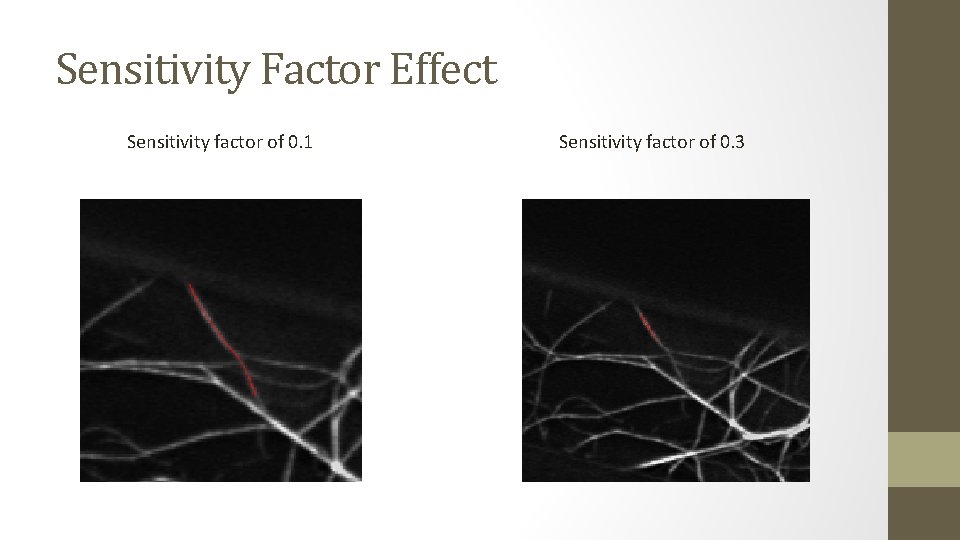 Sensitivity Factor Effect

Sensitivity factor of 0.1

Sensitivity factor of 0.3